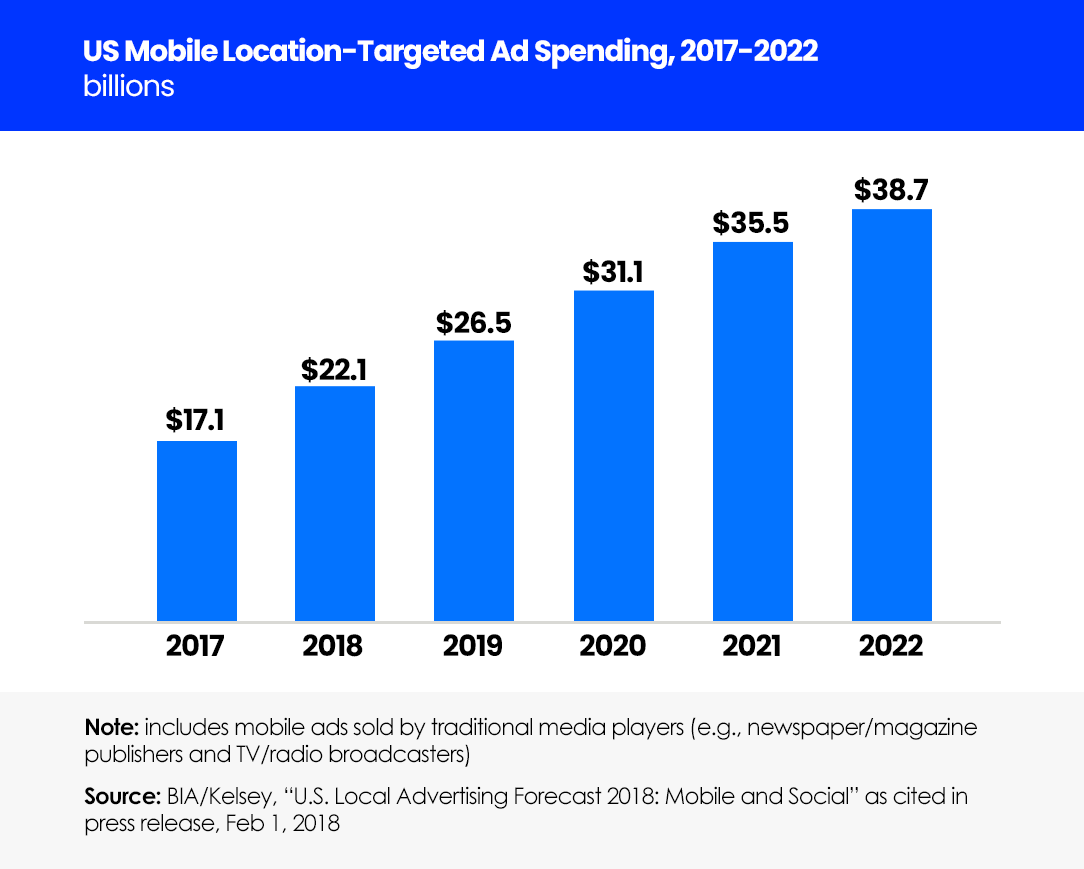 US Mobile Location-Targeted Ad Spending, 2017-2022
billions

$17.1
$22.1
$26.5
$31.1
$35.5
$38.7

2017
2018
2019
2020
2021
2022

Note: includes mobile ads sold by traditional media players (e.g., newspaper/magazine publishers and TV/radio broadcasters)

Source: BIA/Kelsey, "U.S. Local Advertising Forecast 2018: Mobile and Social" as cited in press release, Feb 1, 2018